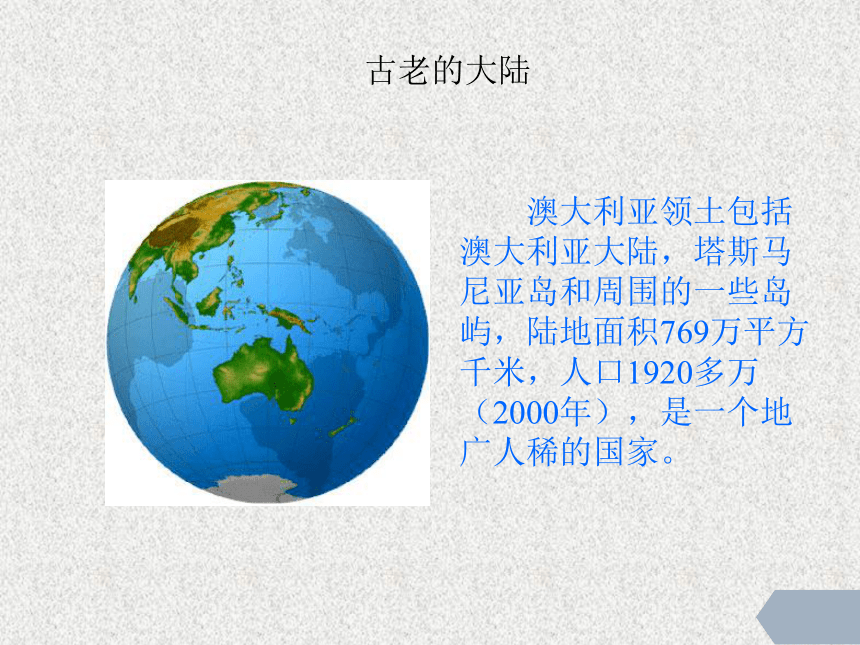 古老的大陆

澳大利亚领土包括澳大利亚大陆，塔斯马尼亚岛和周围的一些岛屿，陆地面积769万平方千米，人口1920多万（2000年），是一个地广人稀的国家。